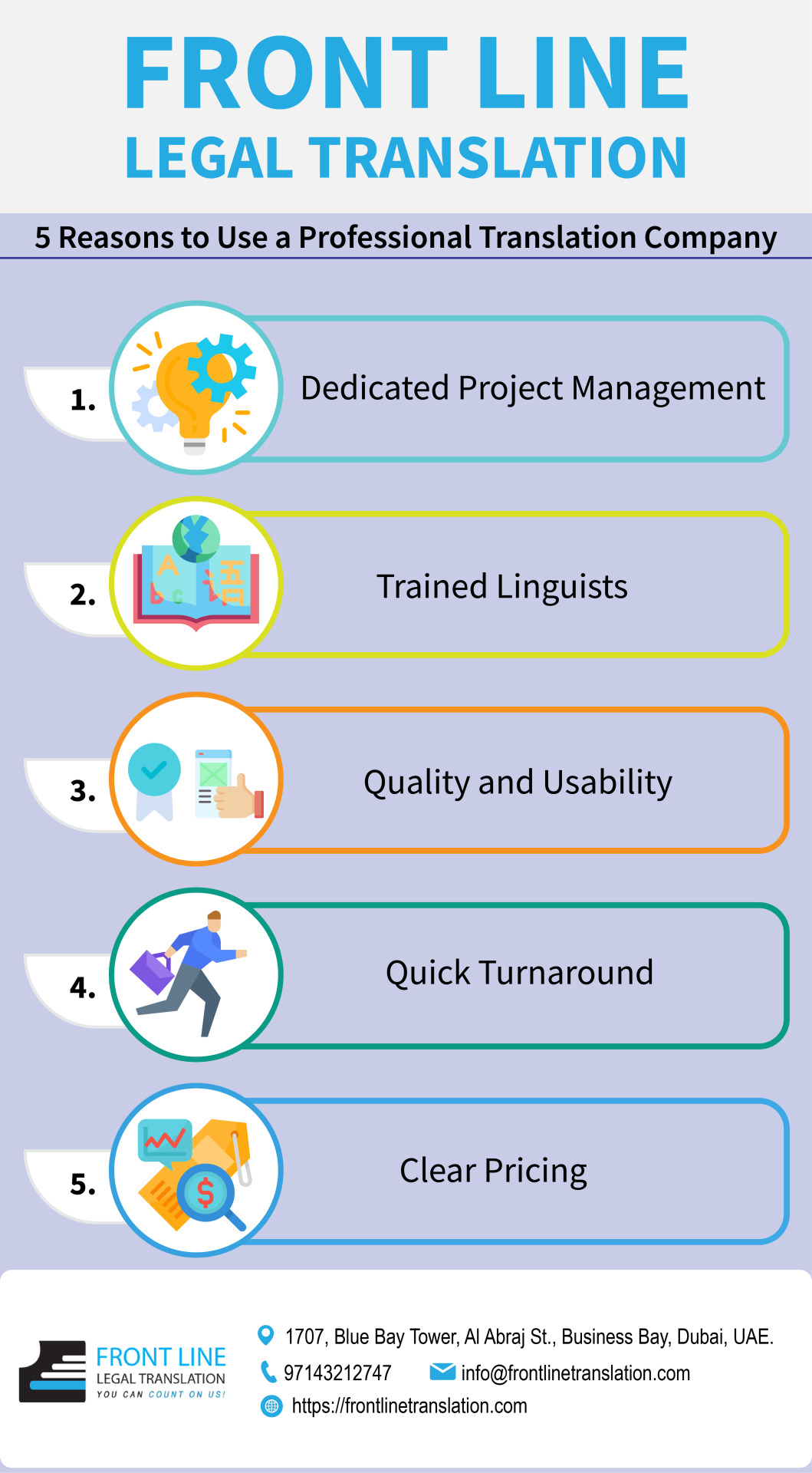 FRONT LINE
LEGAL TRANSLATION

5 Reasons to Use a Professional Translation Company

1. Dedicated Project Management

2. Trained Linguists

3. Quality and Usability

4. Quick Turnaround

5. Clear Pricing

FRONT LINE
LEGAL TRANSLATION
YOU CAN COUNT ON US!

1707, Blue Bay Tower, Al Abraj St., Business Bay, Dubai, UAE.
97143212747
info@frontlinetranslation.com
https://frontlinetranslation.com